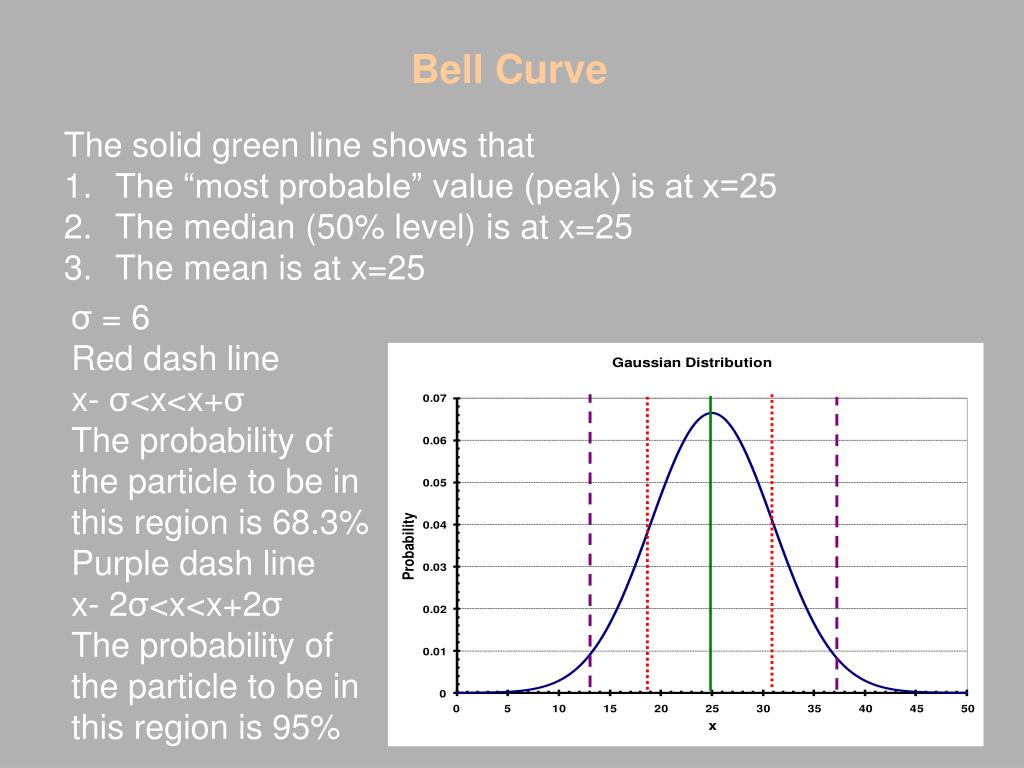 Bell Curve

The solid green line shows that
1. The “most probable” value (peak) is at x=25
2. The median (50% level) is at x=25
3. The mean is at x=25

σ = 6
Red dash line
x- σ<x<x+σ
The probability of the particle to be in this region is 68.3%
Purple dash line
x- 2σ<x<x+2σ
The probability of the particle to be in this region is 95%

Gaussian Distribution
Probability
0.07
0.06
0.05
0.04
0.03
0.02
0.01
0
0 5 10 15 20 25 30 35 40 45 50
x